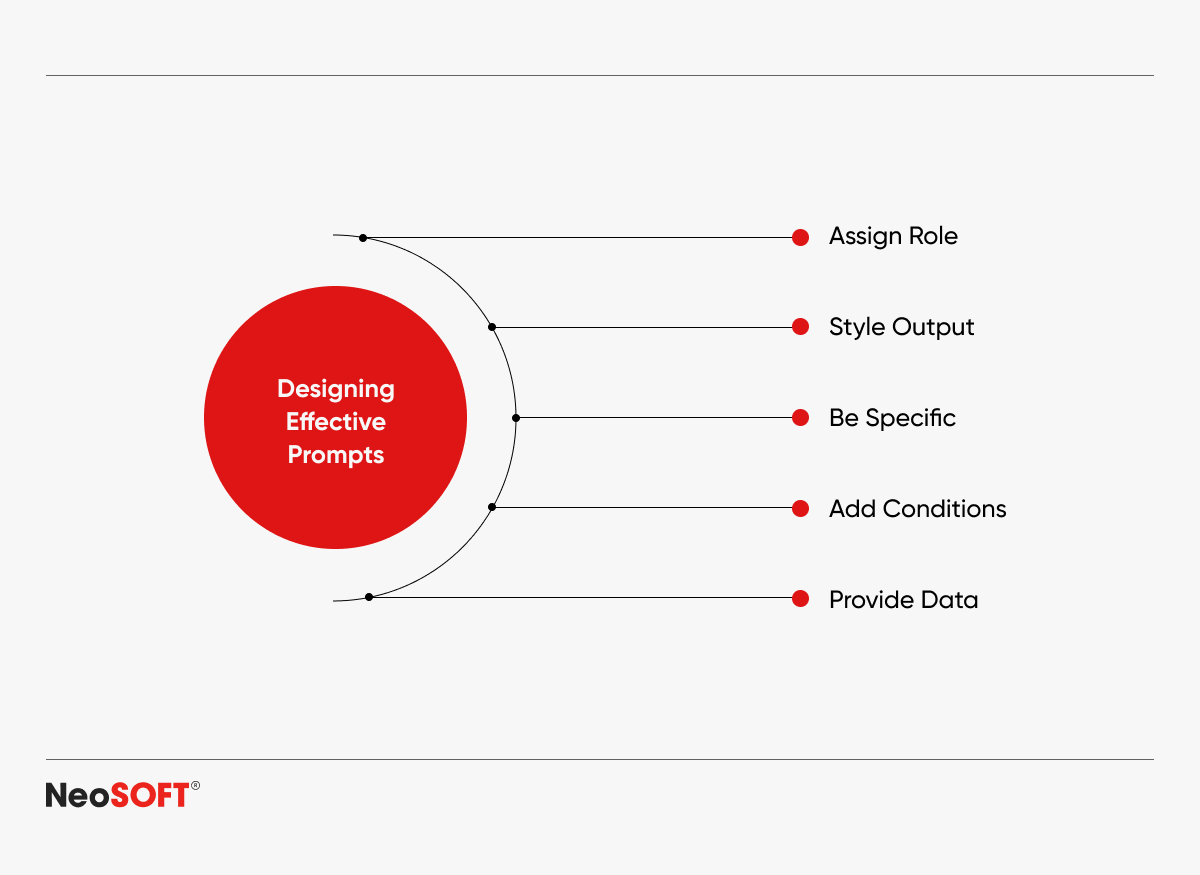 Designing Effective Prompts

Assign Role

Style Output

Be Specific

Add Conditions

Provide Data

NeoSOFT®